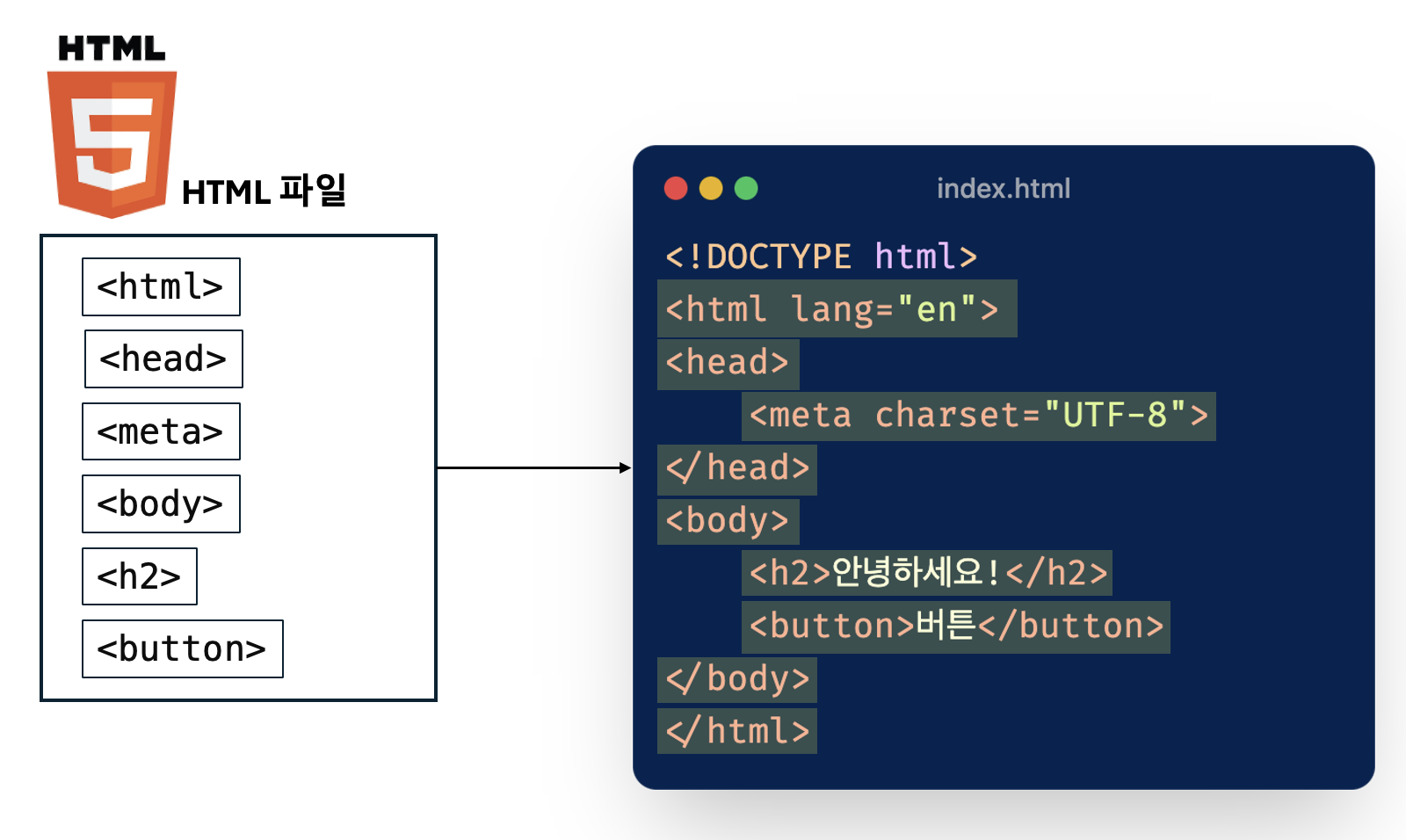 HTML
5
HTML 파일

<html>
<head>
<meta>
<body>
<h2>
<button>

index.html

<!DOCTYPE html>
<html lang="en">
<head>
<meta charset="UTF-8">
</head>
<body>
<h2>안녕하세요!</h2>
<button>버튼</button>
</body>
</html>